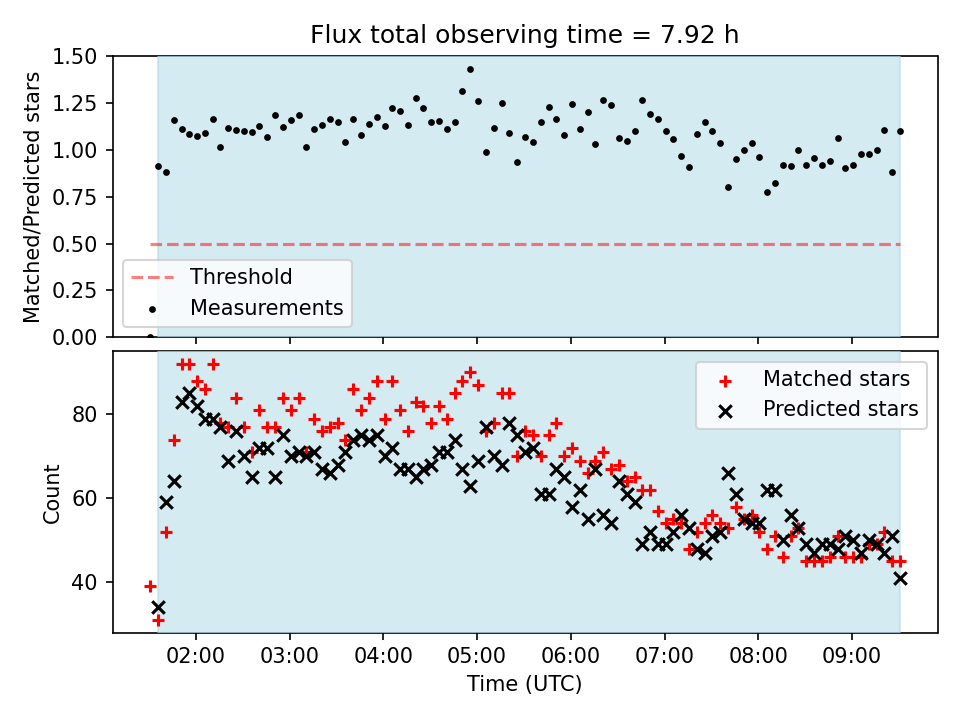 Flux total observing time = 7.92 h

Matched/Predicted stars

1.50
1.25
1.00
0.75
0.50
0.25
0.00

Threshold
Measurements

Count

80
60
40

Matched stars
Predicted stars

02:00
03:00
04:00
05:00
06:00
07:00
08:00
09:00

Time (UTC)